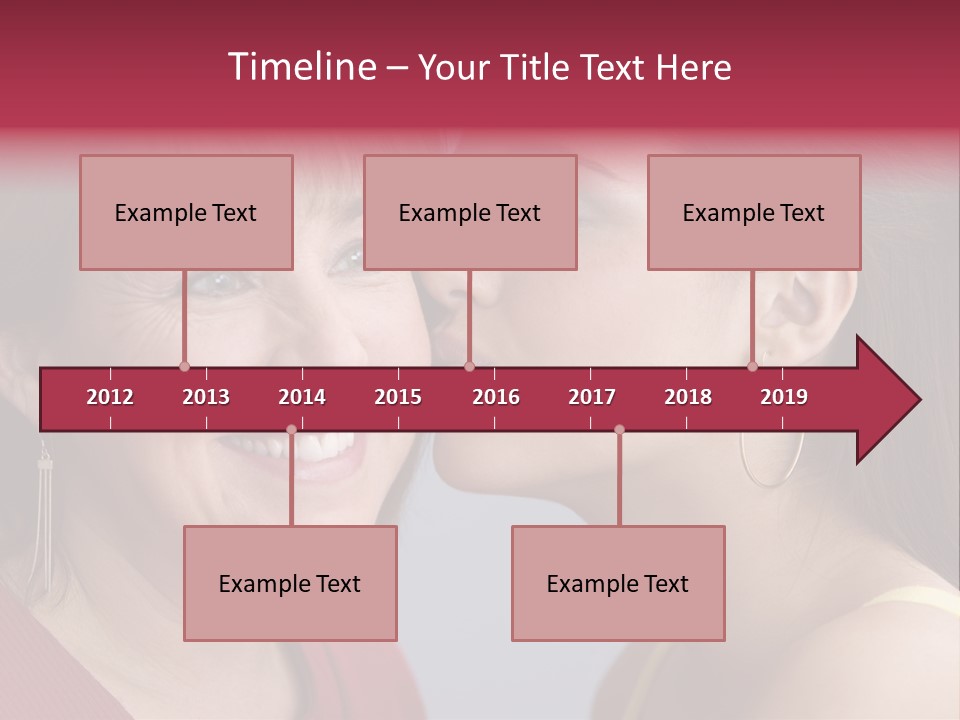 Timeline – Your Title Text Here

Example Text

Example Text

Example Text

2012 2013 2014 2015 2016 2017 2018 2019

Example Text

Example Text